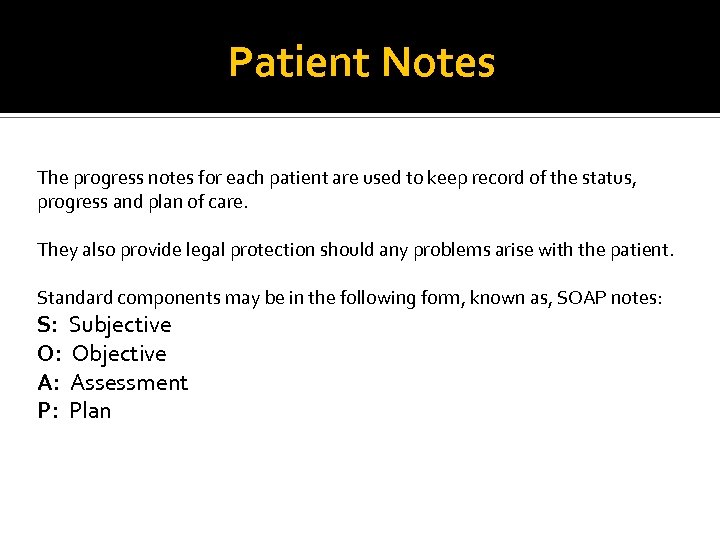 Patient Notes

The progress notes for each patient are used to keep record of the status, progress and plan of care.

They also provide legal protection should any problems arise with the patient.

Standard components may be in the following form, known as, SOAP notes:
S: Subjective
O: Objective
A: Assessment
P: Plan